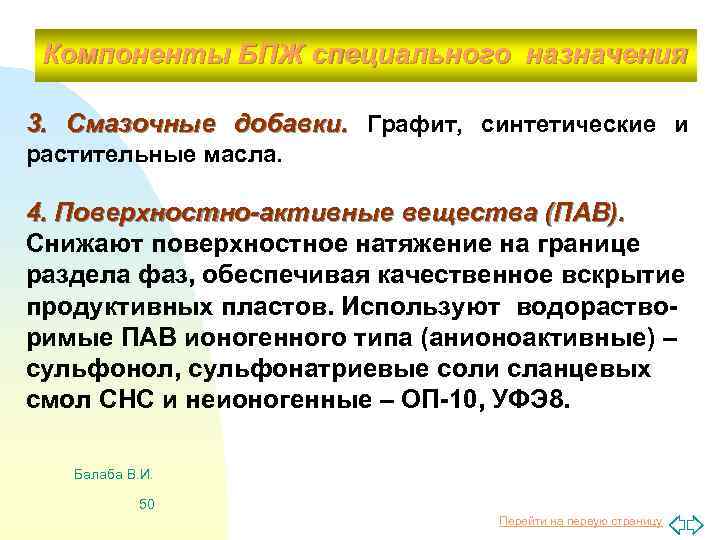 Компоненты БПЖ специального назначения

3. Смазочные добавки. Графит, синтетические и растительные масла.

4. Поверхностно-активные вещества (ПАВ). Снижают поверхностное натяжение на границе раздела фаз, обеспечивая качественное вскрытие продуктивных пластов. Используют водорастворимые ПАВ ионогенного типа (анионоактивные) – сульфонол, сульфонатриевые соли сланцевых смол СНС и неионогенные – ОП-10, УФЭ8.

Балаба В.И.

50

Перейти на первую страницу